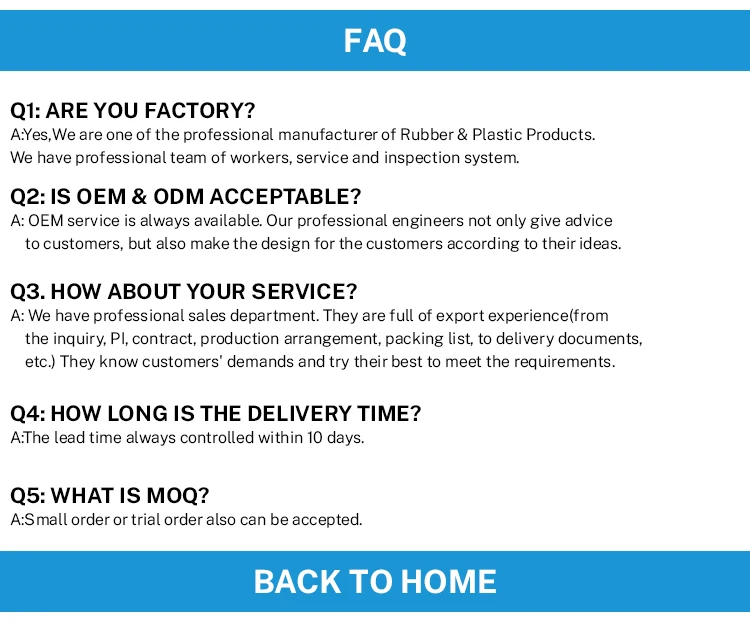 FAQ

Q1: ARE YOU FACTORY?
A:Yes,We are one of the professional manufacturer of Rubber & Plastic Products. We have professional team of workers, service and inspection system.

Q2: IS OEM & ODM ACCEPTABLE?
A: OEM service is always available. Our professional engineers not only give advice to customers, but also make the design for the customers according to their ideas.

Q3. HOW ABOUT YOUR SERVICE?
A: We have professional sales department. They are full of export experience(from the inquiry, PI, contract, production arrangement, packing list, to delivery documents, etc.) They know customers' demands and try their best to meet the requirements.

Q4: HOW LONG IS THE DELIVERY TIME?
A:The lead time always controlled within 10 days.

Q5: WHAT IS MOQ?
A:Small order or trial order also can be accepted.

BACK TO HOME